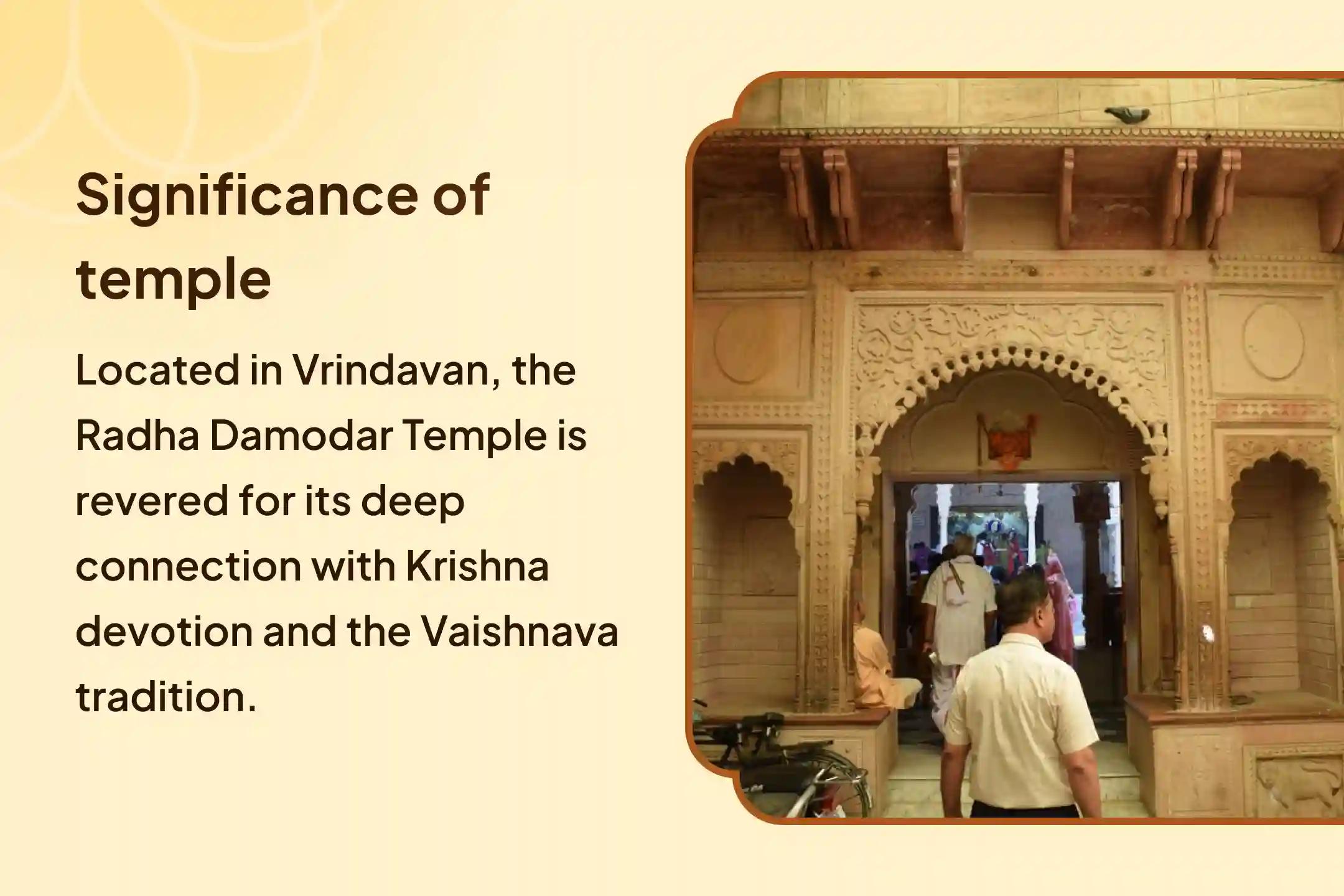 Significance of temple

Located in Vrindavan, the Radha Damodar Temple is revered for its deep connection with Krishna devotion and the Vaishnava tradition.